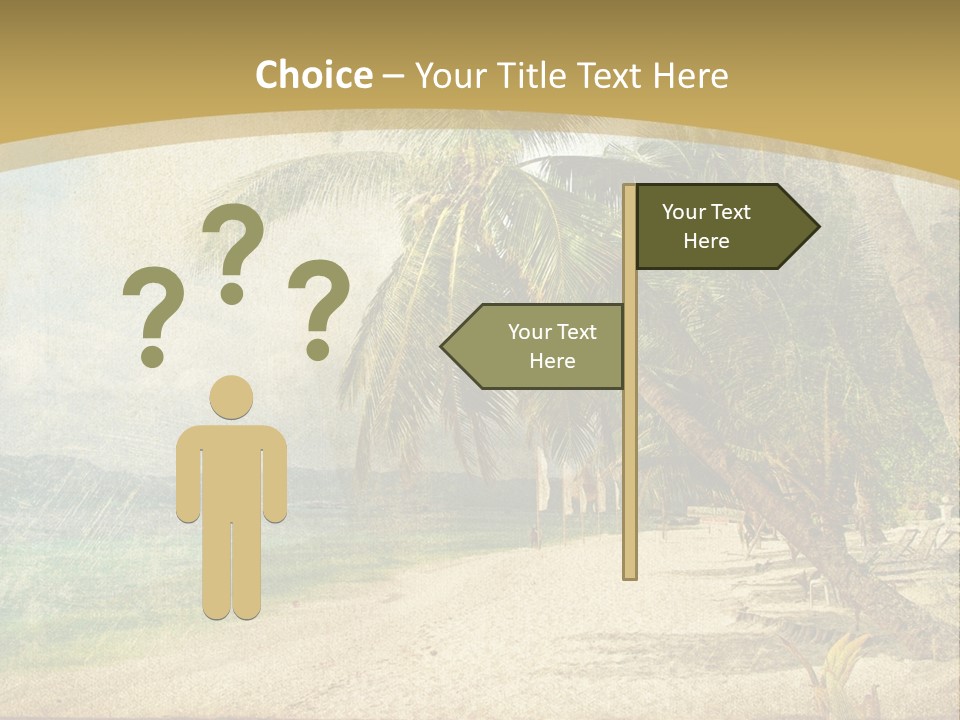 Choice – Your Title Text Here

? ? ?

Your Text Here

Your Text Here